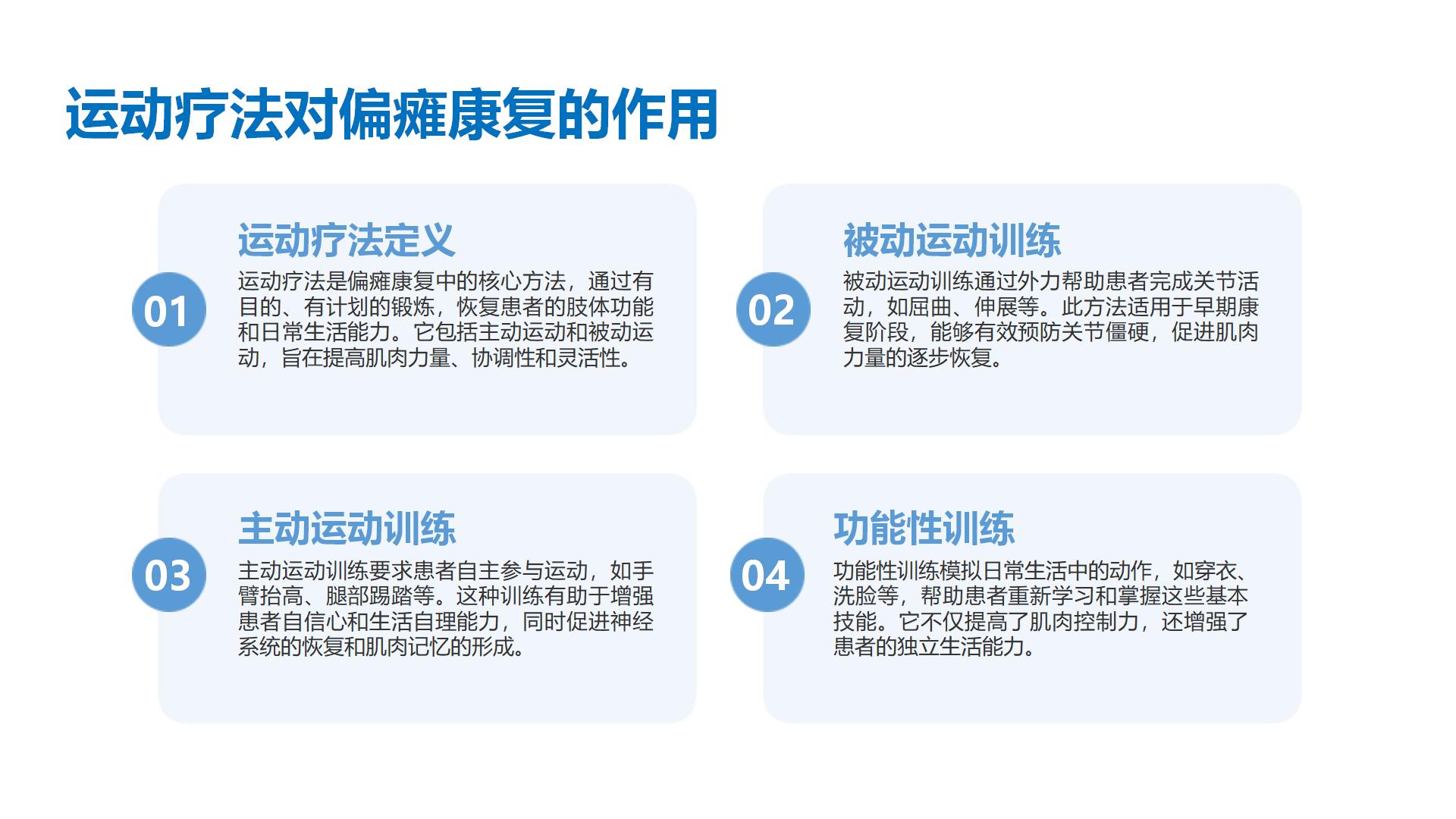 运动疗法对偏瘫康复的作用

01

运动疗法定义

运动疗法是偏瘫康复中的核心方法，通过有目的、有计划的锻炼，恢复患者的肢体功能和日常生活能力。它包括主动运动和被动运动，旨在提高肌肉力量、协调性和灵活性。

02

被动运动训练

被动运动训练通过外力帮助患者完成关节活动，如屈曲、伸展等。此方法适用于早期康复阶段，能够有效预防关节僵硬，促进肌肉力量的逐步恢复。

03

主动运动训练

主动运动训练要求患者自主参与运动，如手臂抬高、腿部踢踏等。这种训练有助于增强患者自信心和生活自理能力，同时促进神经系统的恢复和肌肉记忆的形成。

04

功能性训练

功能性训练模拟日常生活中的动作，如穿衣、洗脸等，帮助患者重新学习和掌握这些基本技能。它不仅提高了肌肉控制力，还增强了患者的独立生活能力。